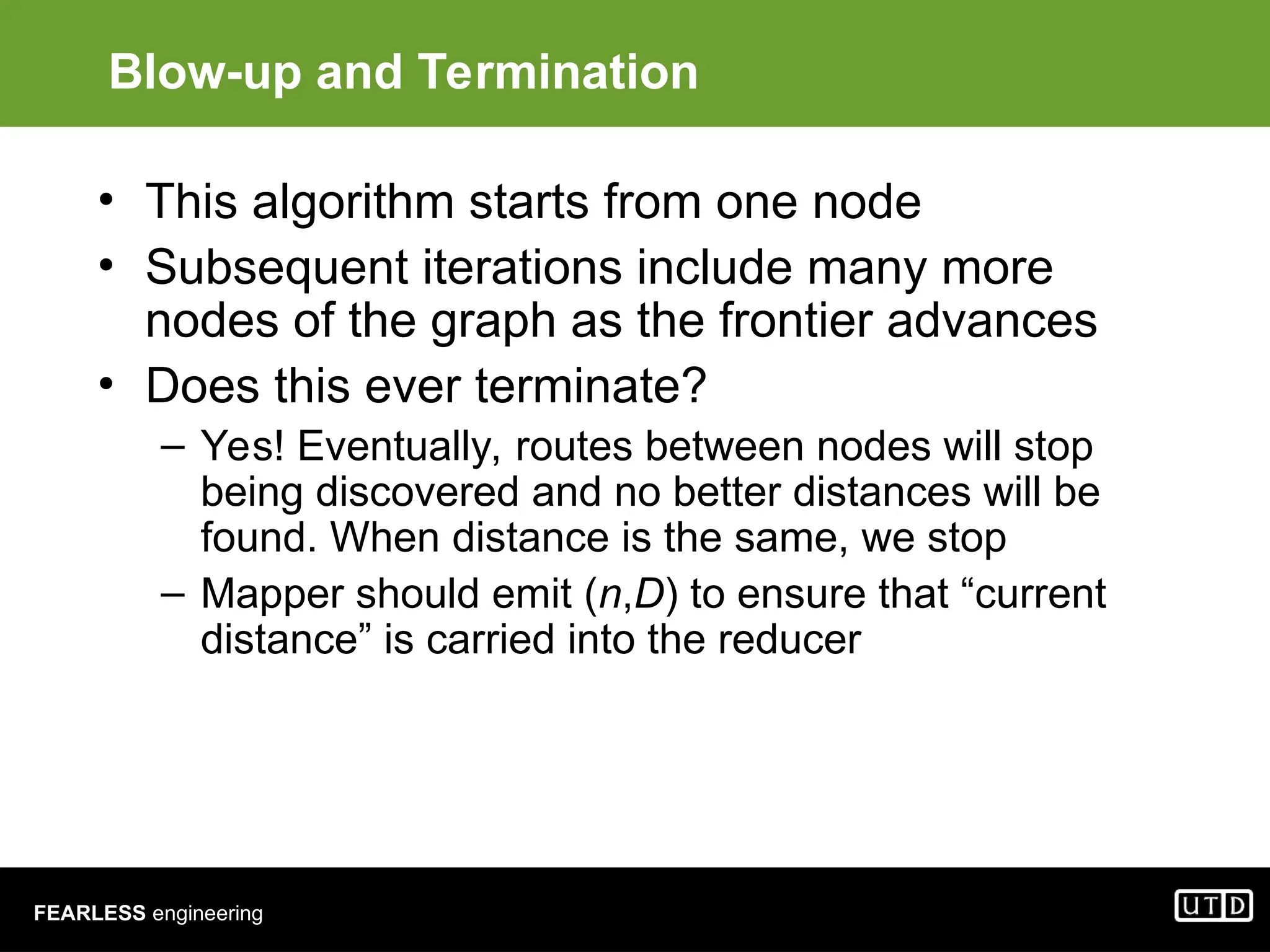 Blow-up and Termination

• This algorithm starts from one node
• Subsequent iterations include many more nodes of the graph as the frontier advances
• Does this ever terminate?
– Yes! Eventually, routes between nodes will stop being discovered and no better distances will be found. When distance is the same, we stop
– Mapper should emit ($n$,$D$) to ensure that “current distance” is carried into the reducer

FEARLESS engineering

UTD